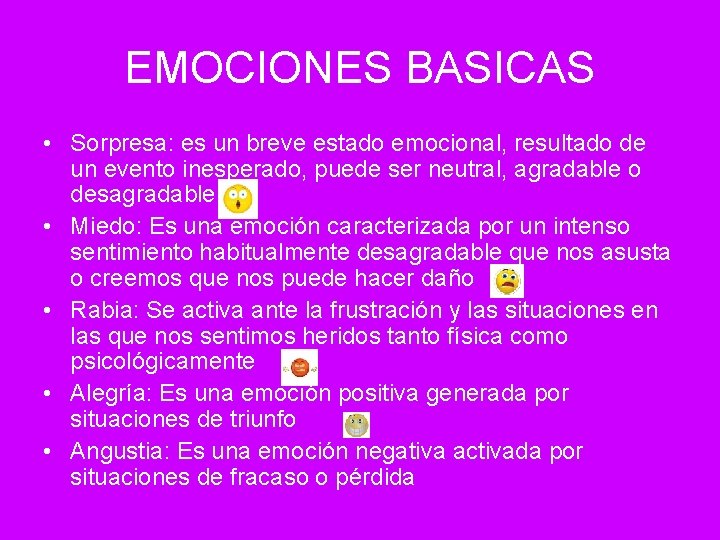 EMOCIONES BASICAS

• Sorpresa: es un breve estado emocional, resultado de un evento inesperado, puede ser neutral, agradable o desagradable

• Miedo: Es una emoción caracterizada por un intenso sentimiento habitualmente desagradable que nos asusta o creemos que nos puede hacer daño

• Rabia: Se activa ante la frustración y las situaciones en las que nos sentimos heridos tanto física como psicológicamente

• Alegría: Es una emoción positiva generada por situaciones de triunfo

• Angustia: Es una emoción negativa activada por situaciones de fracaso o pérdida